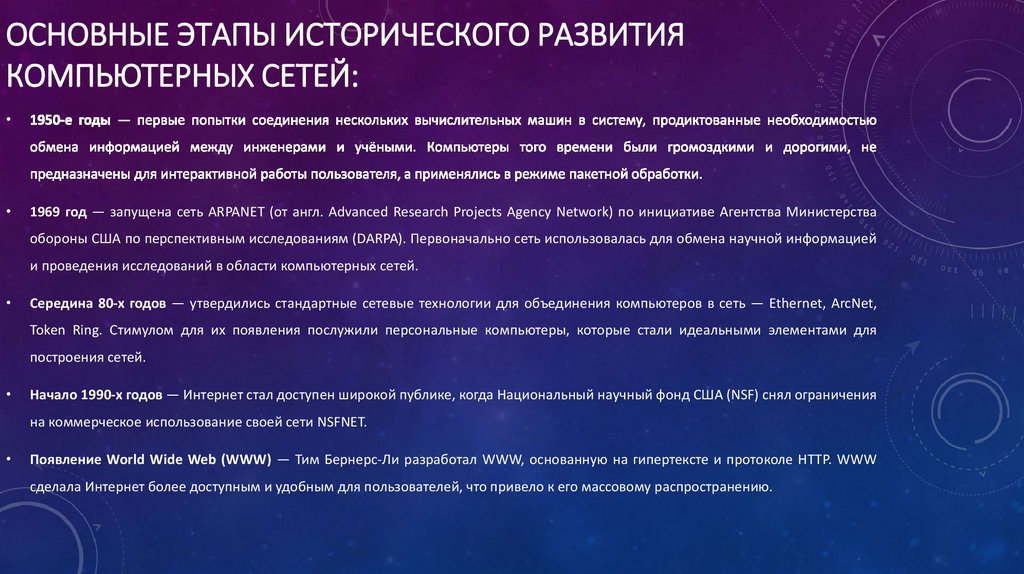 ОСНОВНЫЕ ЭТАПЫ ИСТОРИЧЕСКОГО РАЗВИТИЯ КОМПЬЮТЕРНЫХ СЕТЕЙ:

• 1950-е годы — первые попытки соединения нескольких вычислительных машин в систему, продиктованные необходимостью обмена информацией между инженерами и учёными. Компьютеры того времени были громоздкими и дорогими, не предназначены для интерактивной работы пользователя, а применялись в режиме пакетной обработки.

• 1969 год — запущена сеть ARPANET (от англ. Advanced Research Projects Agency Network) по инициативе Агентства Министерства обороны США по перспективным исследованиям (DARPA). Первоначально сеть использовалась для обмена научной информацией и проведения исследований в области компьютерных сетей.

• Середина 80-х годов — утвердились стандартные сетевые технологии для объединения компьютеров в сеть — Ethernet, ArcNet, Token Ring. Стимулом для их появления послужили персональные компьютеры, которые стали идеальными элементами для построения сетей.

• Начало 1990-х годов — Интернет стал доступен широкой публике, когда Национальный научный фонд США (NSF) снял ограничения на коммерческое использование своей сети NSFNET.

• Появление World Wide Web (WWW) — Тим Бернерс-Ли разработал WWW, основанную на гипертексте и протоколе HTTP. WWW сделала Интернет более доступным и удобным для пользователей, что привело к его массовому распространению.